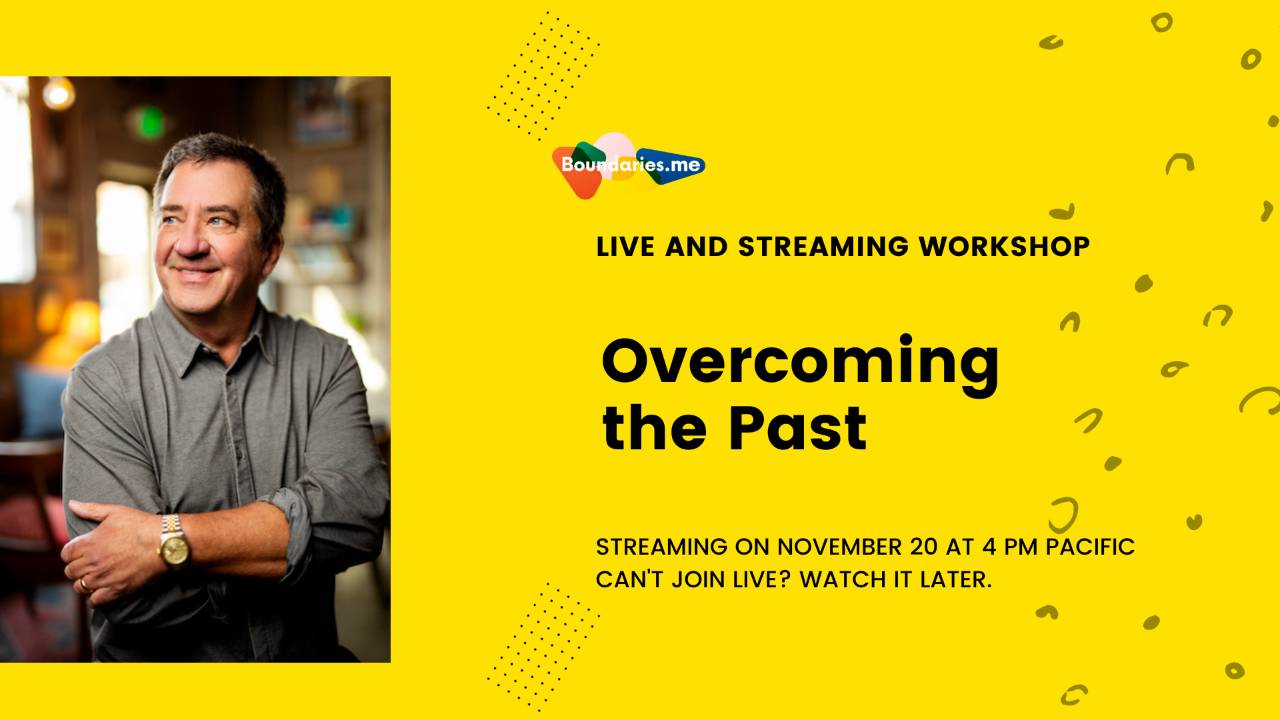 Boundaries.me

LIVE AND STREAMING WORKSHOP

Overcoming the Past

STREAMING ON NOVEMBER 20 AT 4 PM PACIFIC
CAN'T JOIN LIVE? WATCH IT LATER.